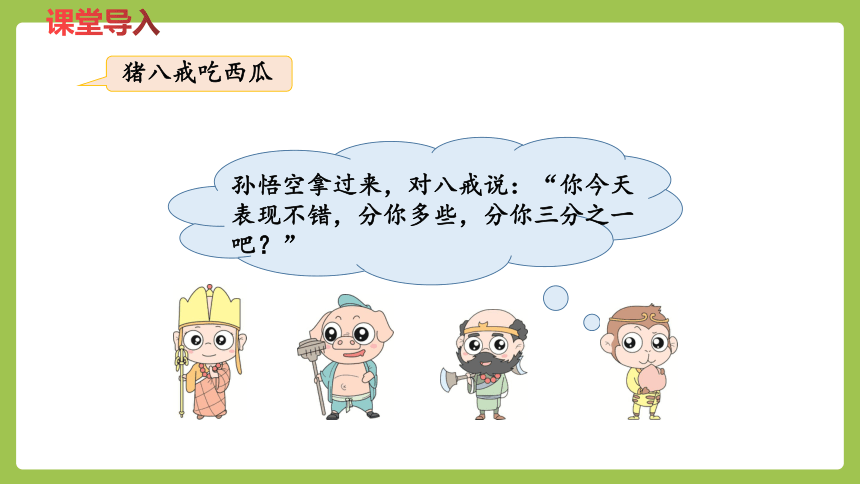 课堂导入

猪八戒吃西瓜

孙悟空拿过来，对八戒说：“你今天表现不错，分你多些，分你三分之一吧？”